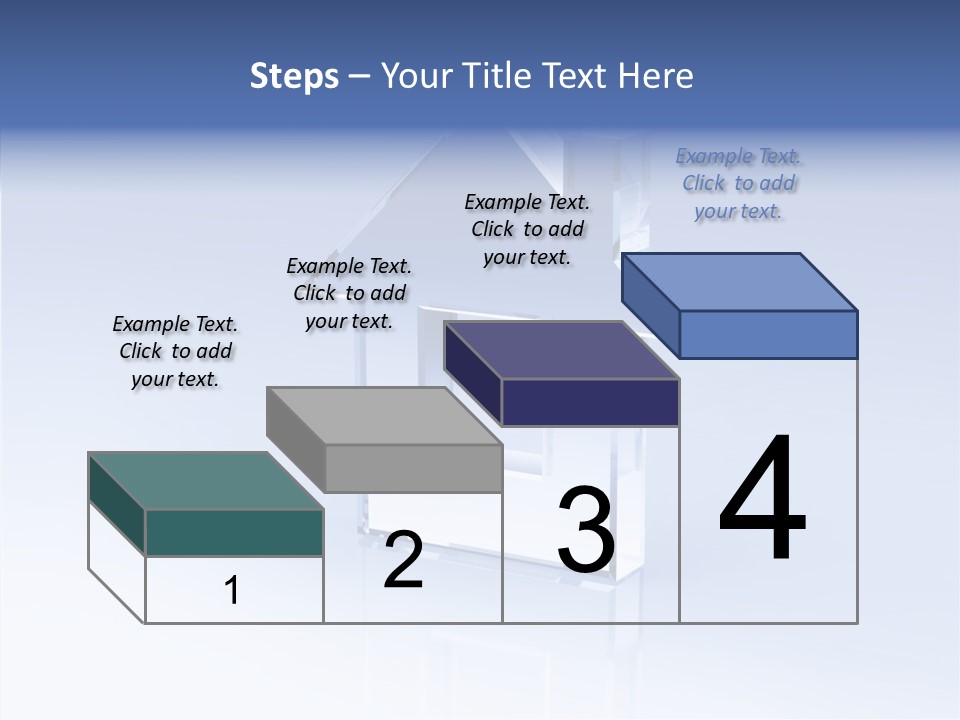 Steps – Your Title Text Here

Example Text. Click to add your text.

Example Text. Click to add your text.

Example Text. Click to add your text.

Example Text. Click to add your text.

1

2

3

4